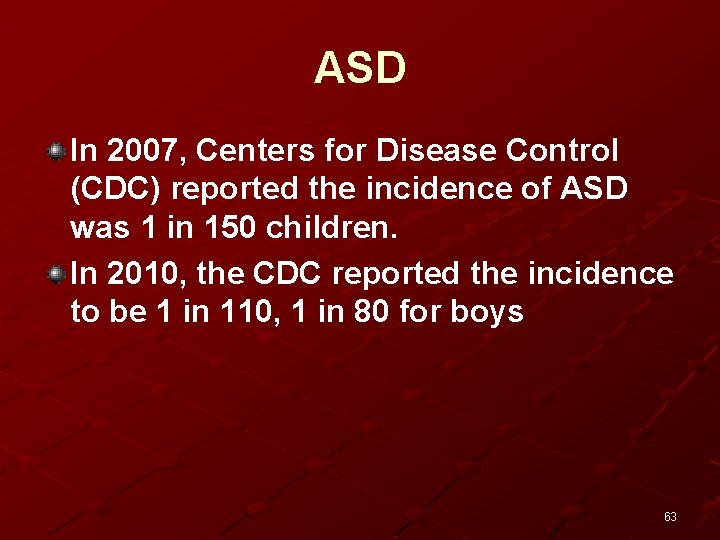 ASD

In 2007, Centers for Disease Control (CDC) reported the incidence of ASD was 1 in 150 children.

In 2010, the CDC reported the incidence to be 1 in 110, 1 in 80 for boys

63